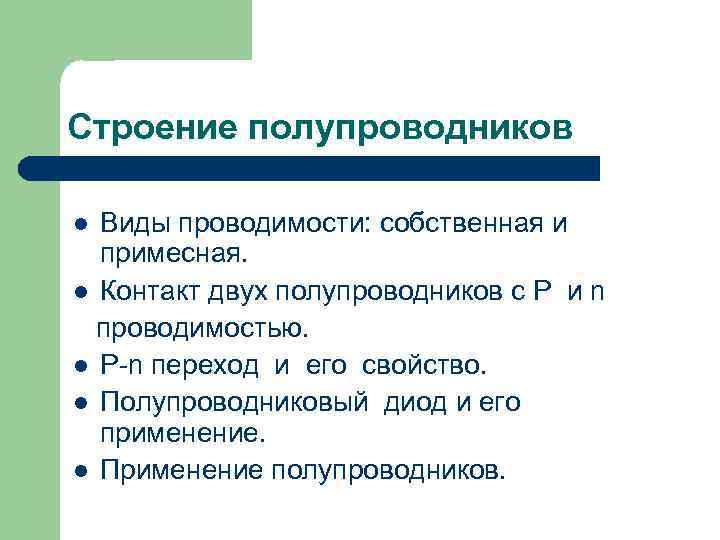 Строение полупроводников

- Виды проводимости: собственная и примесная.
- Контакт двух полупроводников с P и n проводимостью.
- P-n переход и его свойство.
- Полупроводниковый диод и его применение.
- Применение полупроводников.